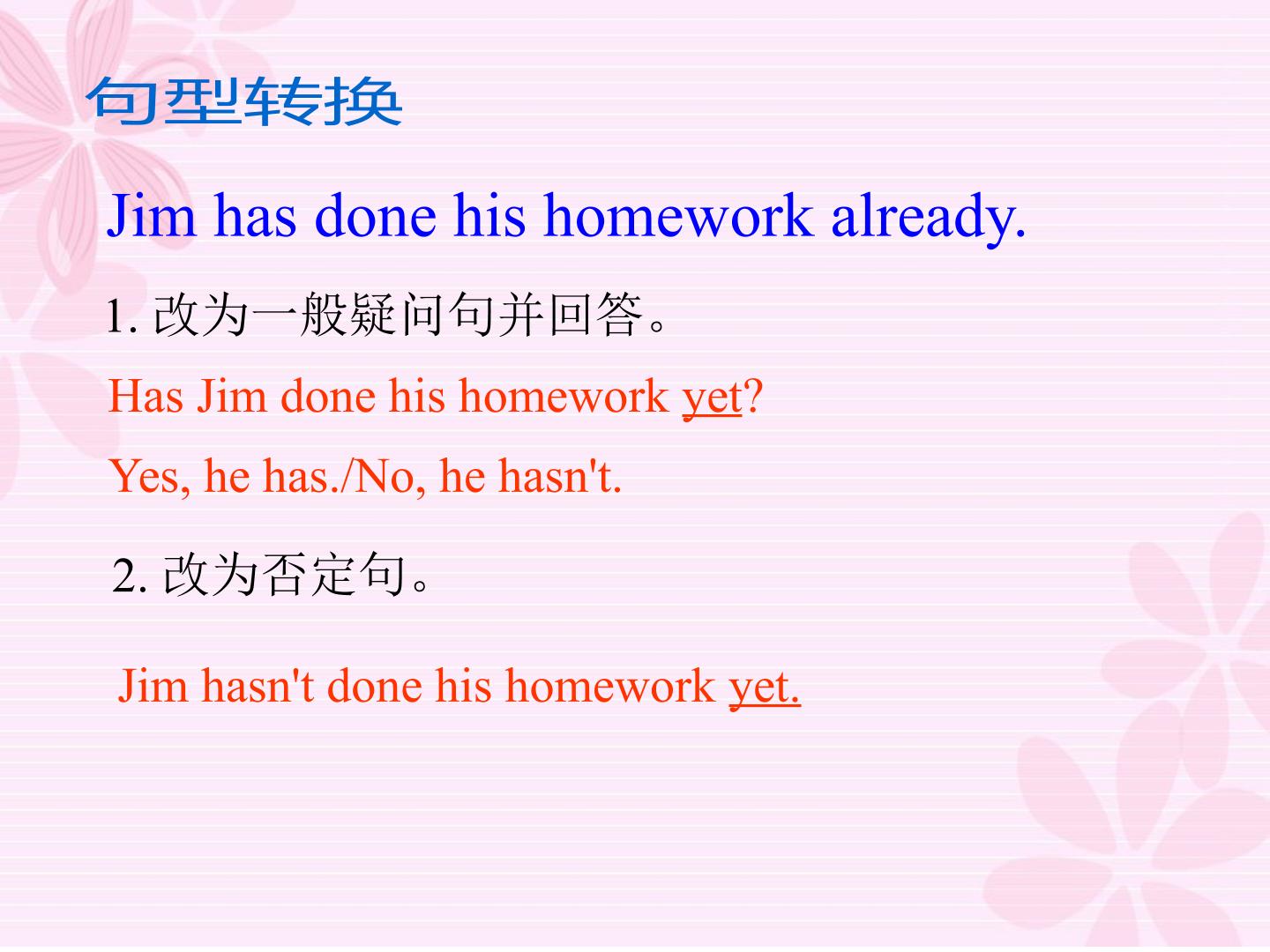 句型转换

Jim has done his homework already.

1.改为一般疑问句并回答。

Has Jim done his homework yet?

Yes, he has./No, he hasn't.

2.改为否定句。

Jim hasn't done his homework yet.